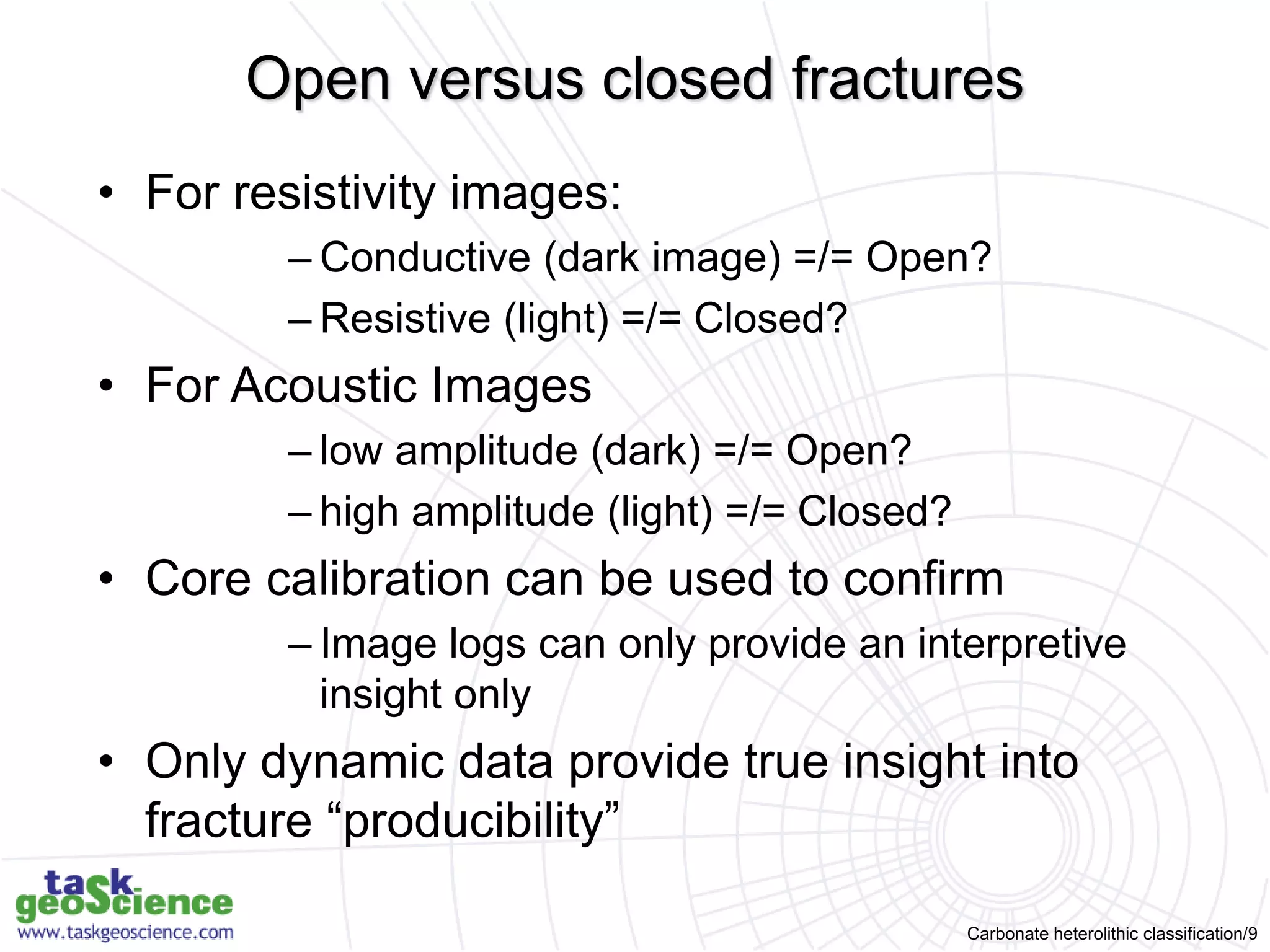 Open versus closed fractures

• For resistivity images:
– Conductive (dark image) =/= Open?
– Resistive (light) =/= Closed?

• For Acoustic Images
– low amplitude (dark) =/= Open?
– high amplitude (light) =/= Closed?

• Core calibration can be used to confirm
– Image logs can only provide an interpretive insight only

• Only dynamic data provide true insight into fracture “producibility”

task geoScience
www.taskgeoscience.com

Carbonate heterolithic classification/9